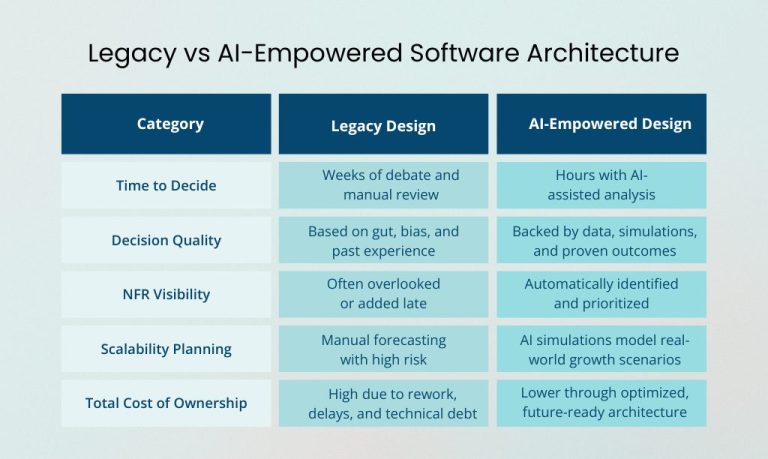 Legacy vs AI-Empowered Software Architecture

| Category | Legacy Design | AI-Empowered Design |
|---|---|---|
| Time to Decide | Weeks of debate and manual review | Hours with AI-assisted analysis |
| Decision Quality | Based on gut, bias, and past experience | Backed by data, simulations, and proven outcomes |
| NFR Visibility | Often overlooked or added late | Automatically identified and prioritized |
| Scalability Planning | Manual forecasting with high risk | AI simulations model real-world growth scenarios |
| Total Cost of Ownership | High due to rework, delays, and technical debt | Lower through optimized, future-ready architecture |